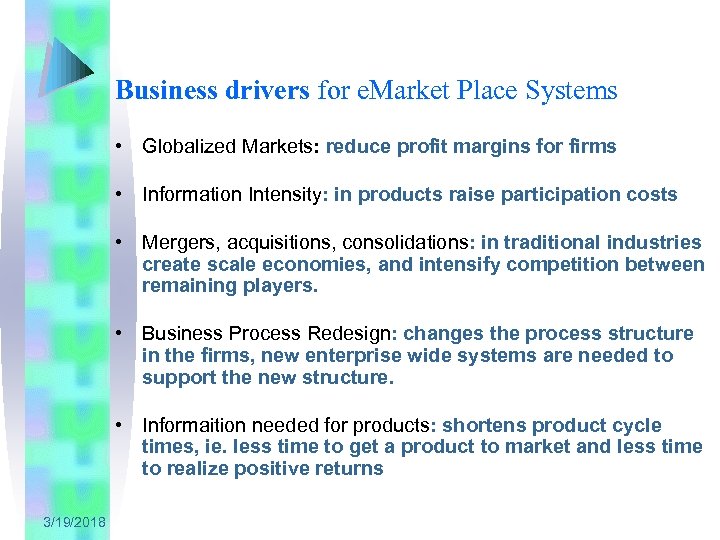 Business drivers for eMarket Place Systems

• Globalized Markets: reduce profit margins for firms

• Information Intensity: in products raise participation costs

• Mergers, acquisitions, consolidations: in traditional industries create scale economies, and intensify competition between remaining players.

• Business Process Redesign: changes the process structure in the firms, new enterprise wide systems are needed to support the new structure.

• Informaition needed for products: shortens product cycle times, ie. less time to get a product to market and less time to realize positive returns

3/19/2018